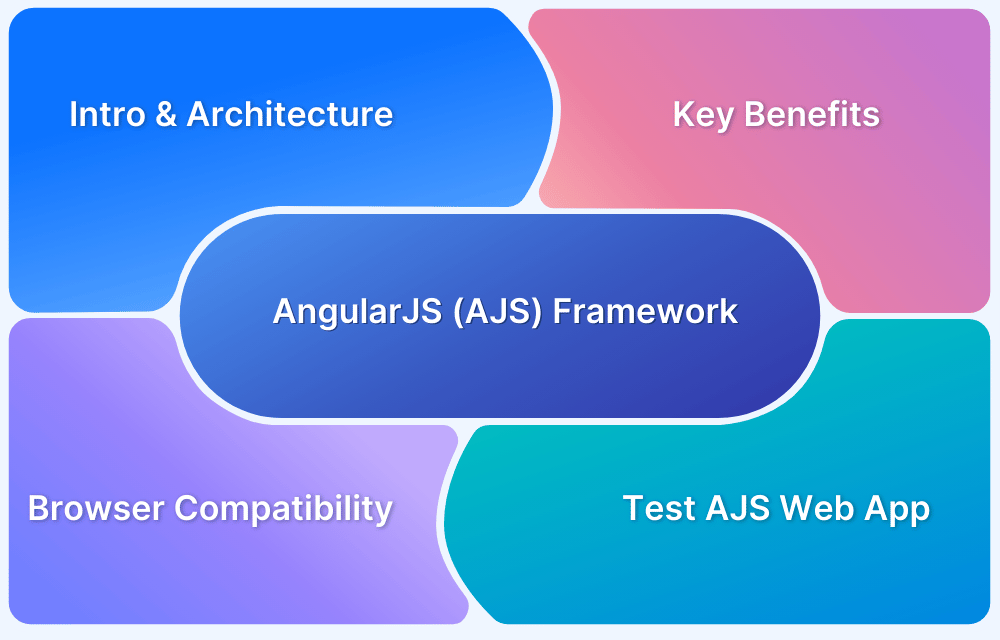 Intro & Architecture

Key Benefits

AngularJS (AJS) Framework

Browser Compatibility

Test AJS Web App